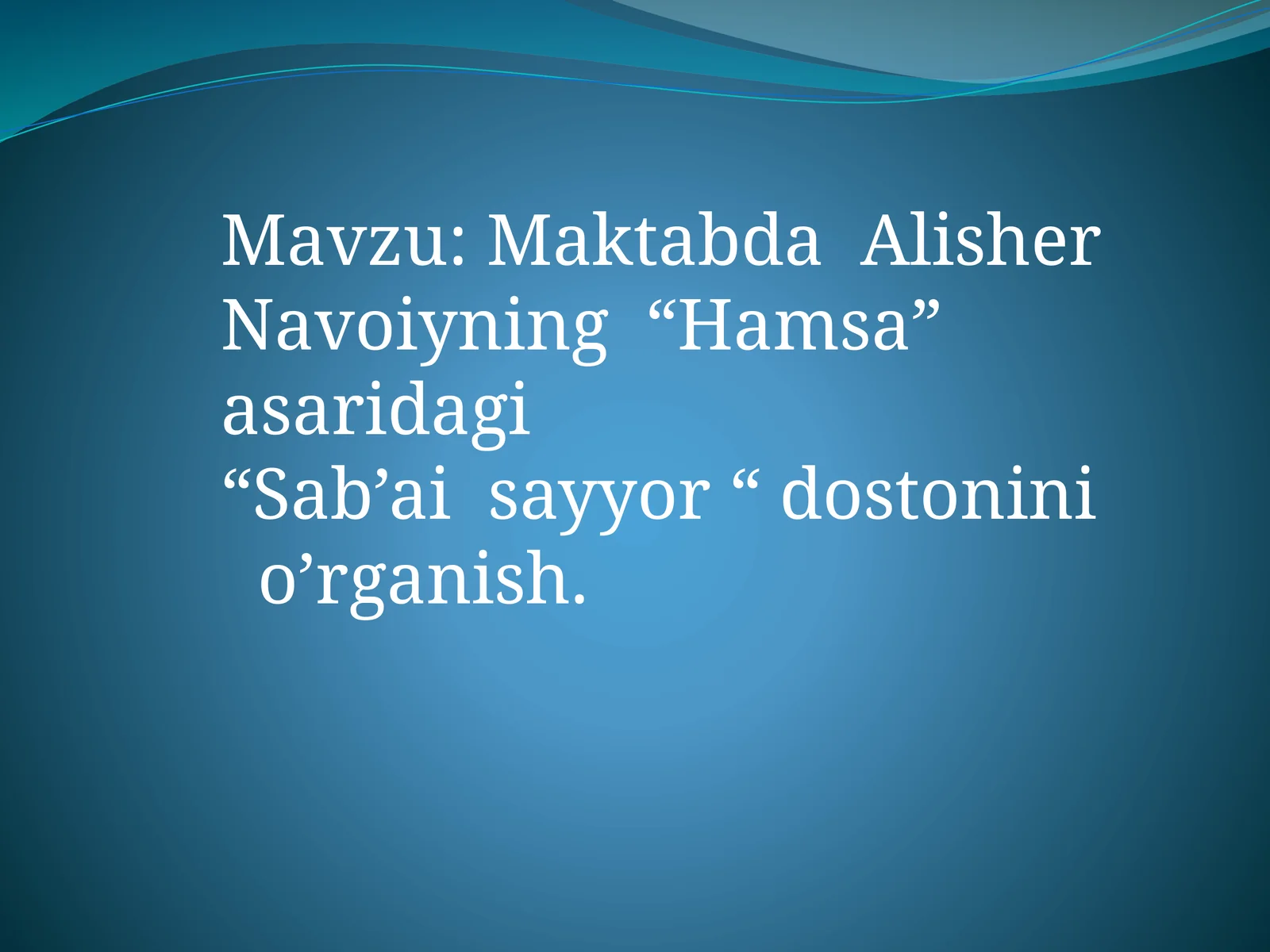 Mavzu: Maktabda Alisher Navoiyning “Hamsa” asaridagi “Sab’ai sayyor “ dostonini o’rganish.